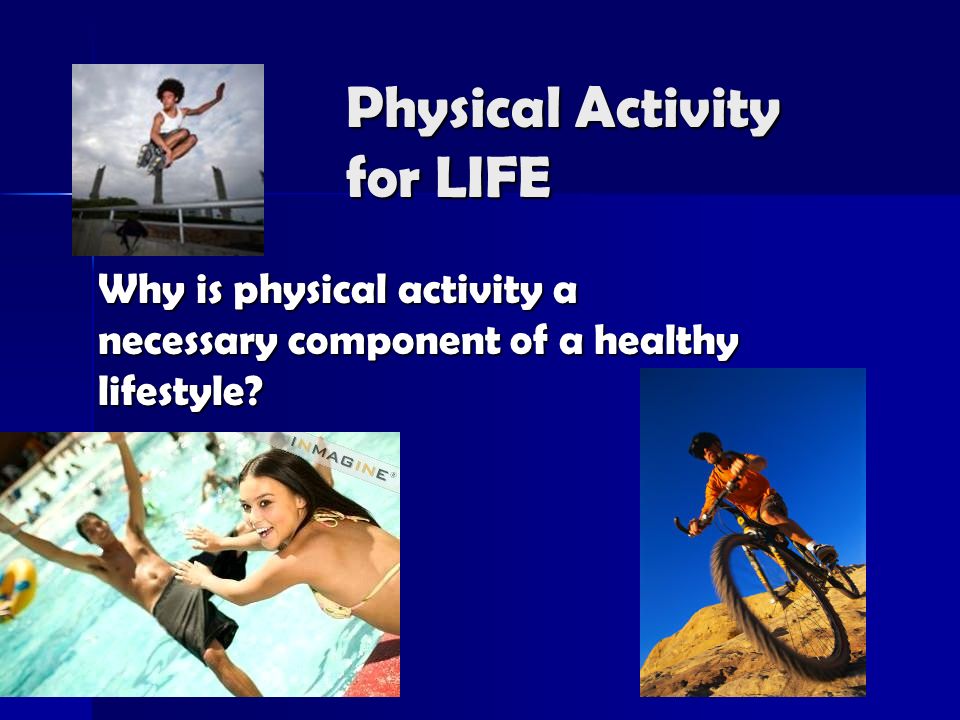 Physical Activity for LIFE

Why is physical activity a necessary component of a healthy lifestyle?

INMAGINE